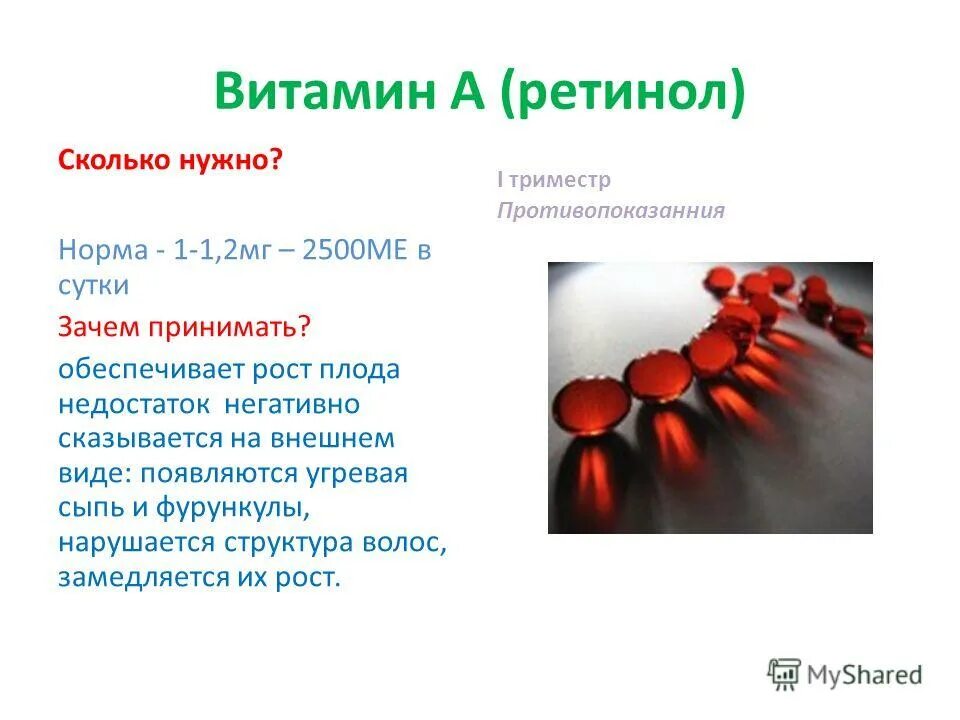 Витамин А (ретинол)

Сколько нужно?

Норма - 1-1,2мг – 2500МЕ в сутки

Зачем принимать?

обеспечивает рост плода недостаток негативно сказывается на внешнем виде: появляются угревая сыпь и фурункулы, нарушается структура волос, замедляется их рост.

I триместр
Противопоказанния

MyShared